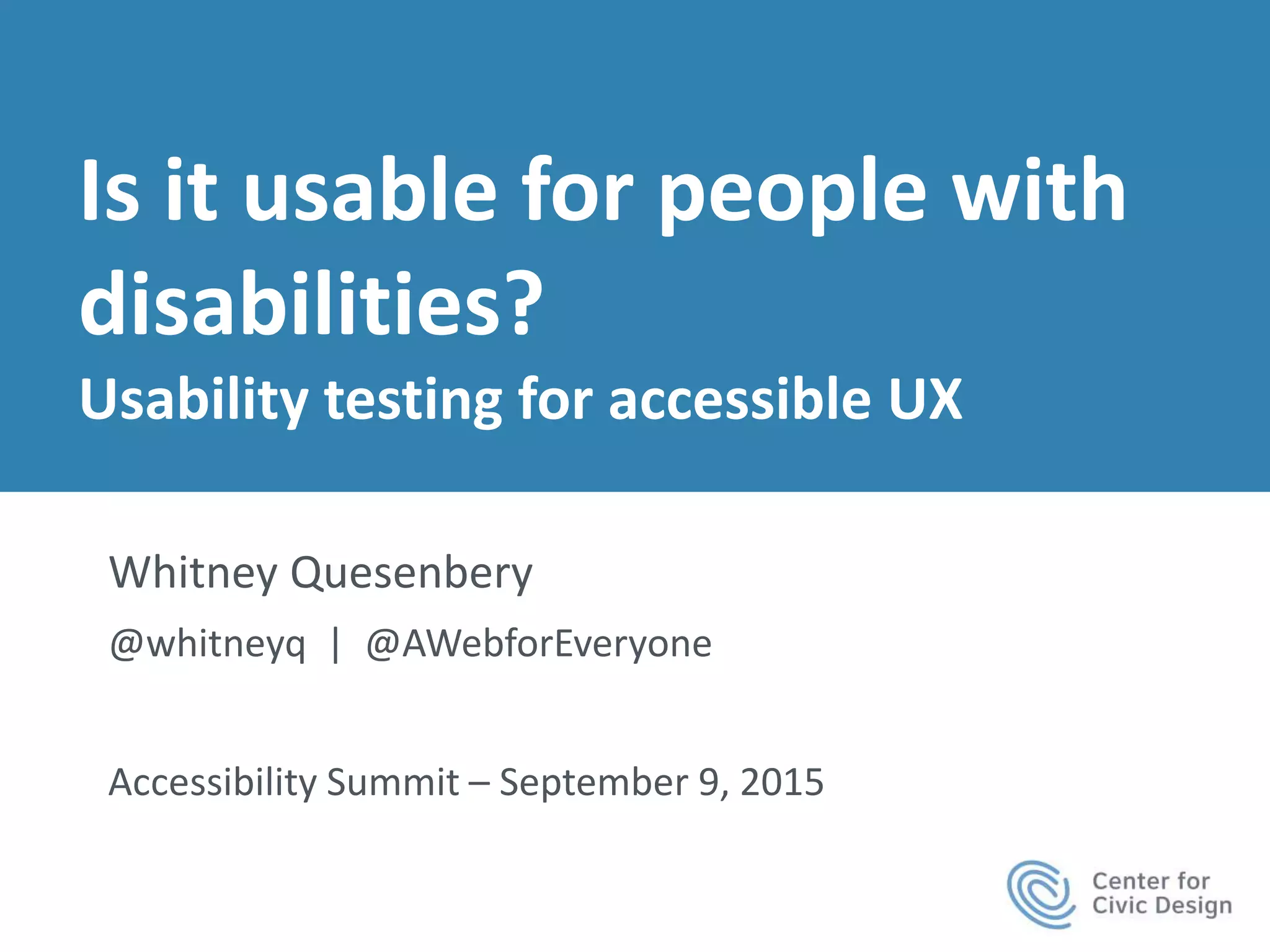 Is it usable for people with disabilities?

Usability testing for accessible UX

Whitney Quesenbery

@whitneyq | @AWebforEveryone

Accessibility Summit – September 9, 2015

Center for Civic Design